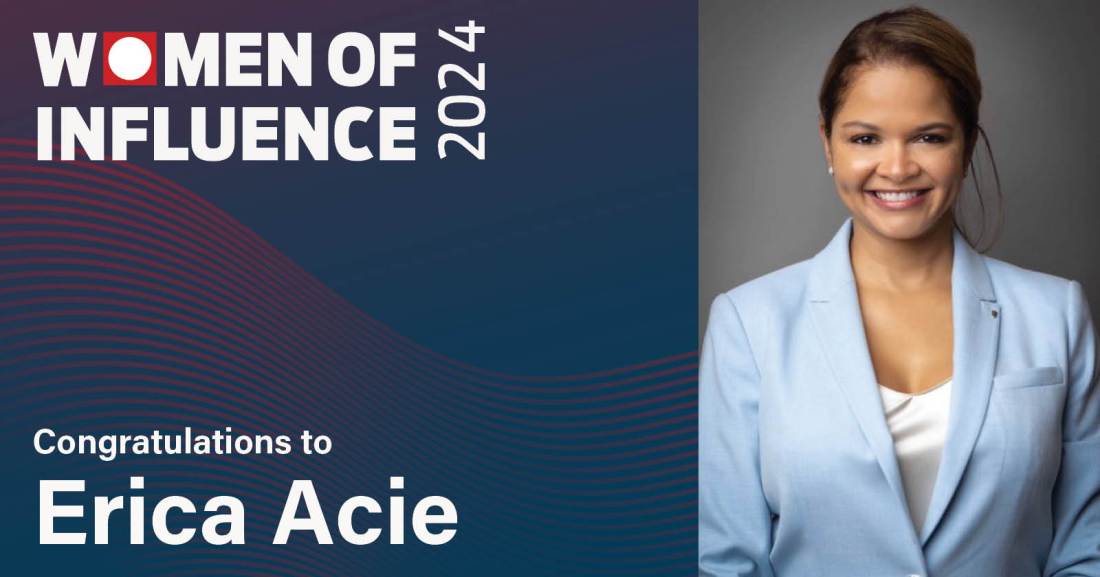 WOMEN OF INFLUENCE 2024

Congratulations to

Erica Acie